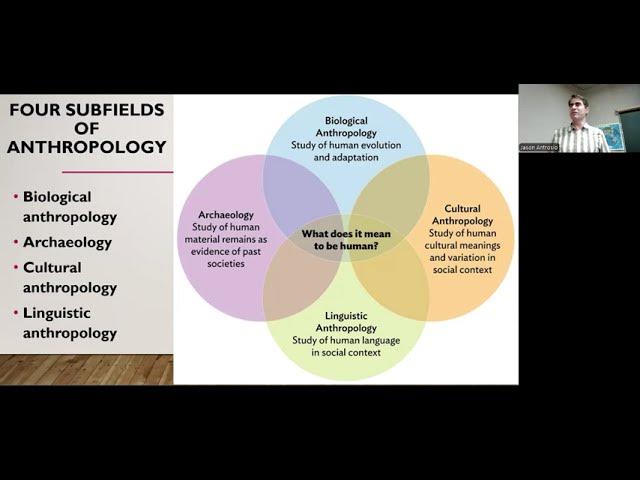 FOUR SUBFIELDS OF ANTHROPOLOGY

• Biological anthropology
• Archaeology
• Cultural anthropology
• Linguistic anthropology

Biological Anthropology
Study of human evolution and adaptation

Archaeology
Study of human material remains as evidence of past societies

What does it mean to be human?

Cultural Anthropology
Study of human cultural meanings and variation in social context

Linguistic Anthropology
Study of human language in social context

Jason Antrosio